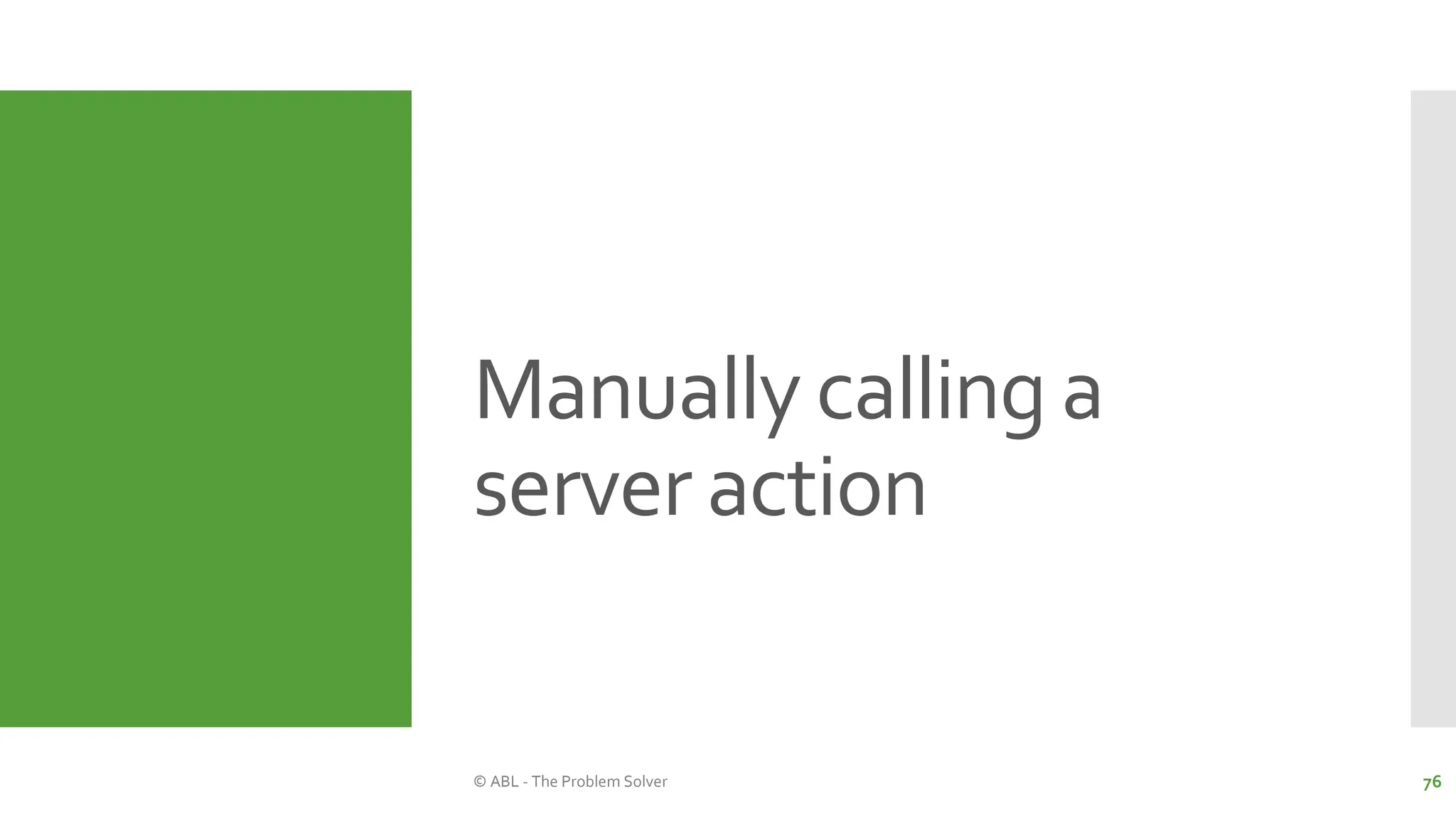 Manually calling a server action

© ABL - The Problem Solver

76